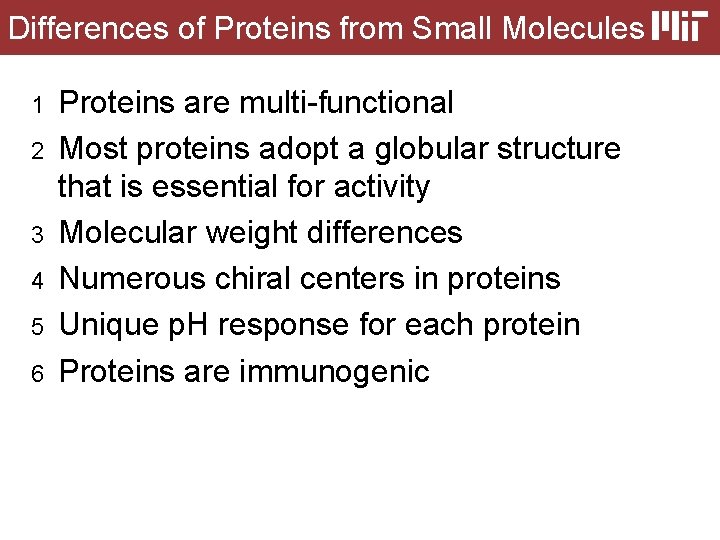 Differences of Proteins from Small Molecules MIT

1 Proteins are multi-functional

2 Most proteins adopt a globular structure that is essential for activity

3 Molecular weight differences

4 Numerous chiral centers in proteins

5 Unique pH response for each protein

6 Proteins are immunogenic